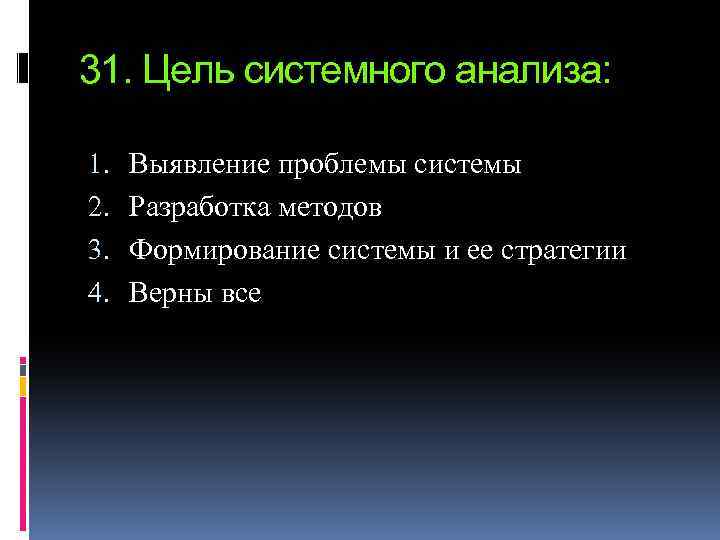 31. Цель системного анализа:

1. Выявление проблемы системы
2. Разработка методов
3. Формирование системы и ее стратегии
4. Верны все